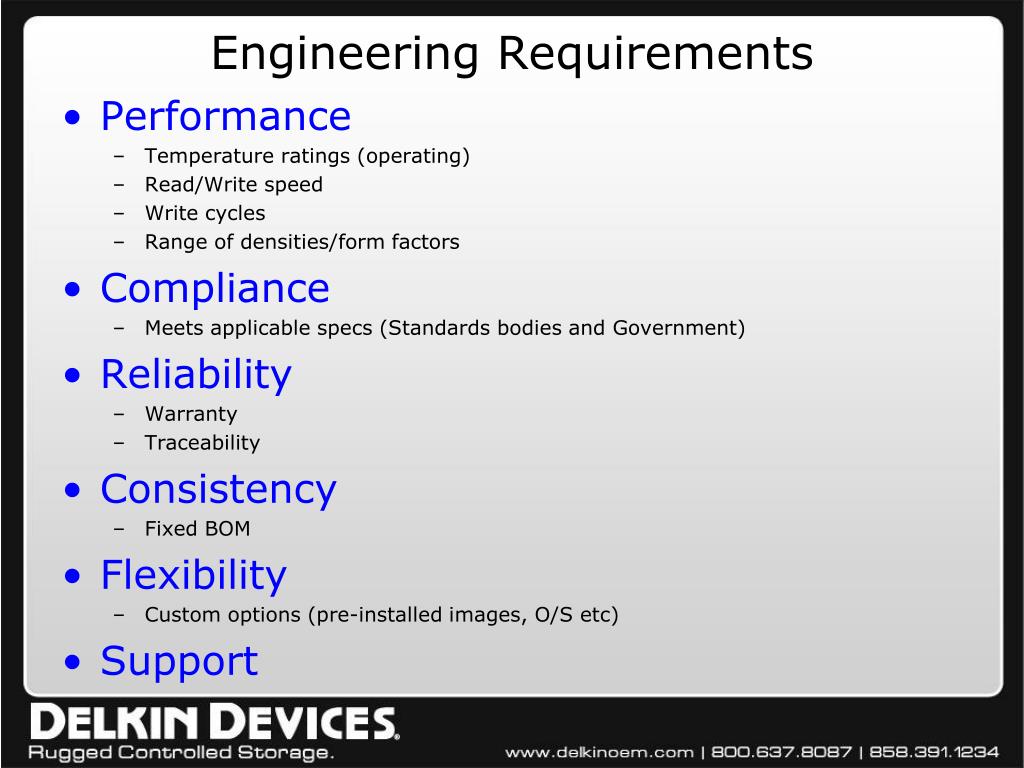 Engineering Requirements

• Performance
– Temperature ratings (operating)
– Read/Write speed
– Write cycles
– Range of densities/form factors

• Compliance
– Meets applicable specs (Standards bodies and Government)

• Reliability
– Warranty
– Traceability

• Consistency
– Fixed BOM

• Flexibility
– Custom options (pre-installed images, O/S etc)

• Support

DELKIN DEVICES.
Rugged Controlled Storage.

www.delkinoem.com | 800.637.8087 | 858.391.1234